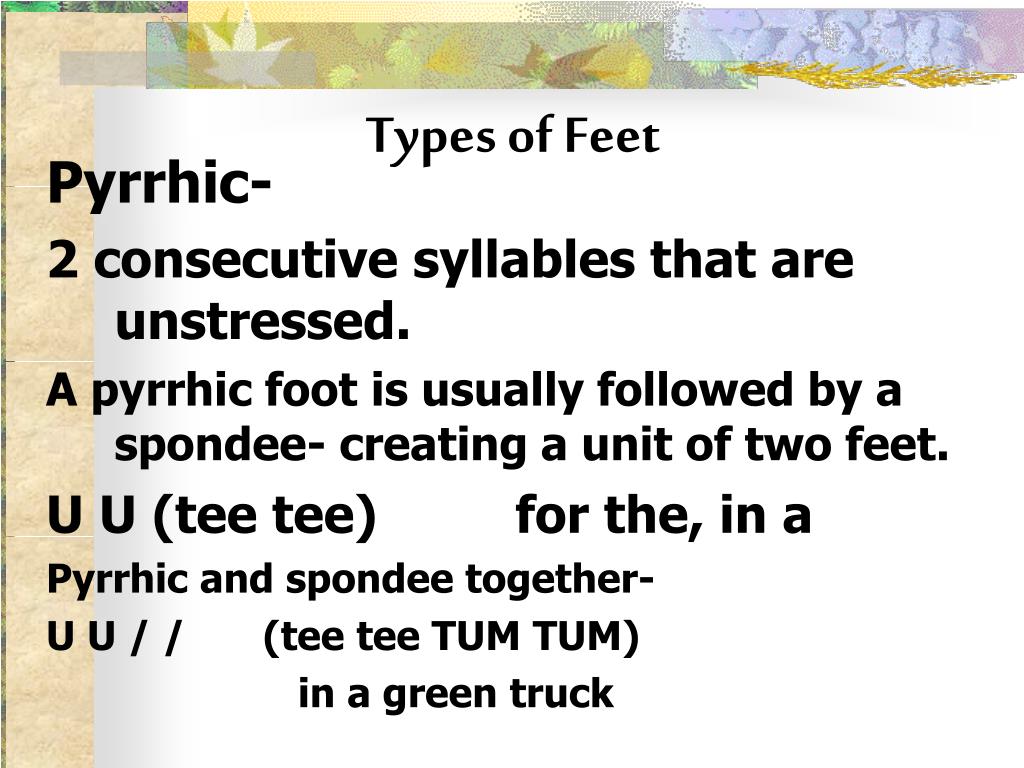 Types of Feet

Pyrrhic-

2 consecutive syllables that are unstressed.

A pyrrhic foot is usually followed by a spondee- creating a unit of two feet.

U U (tee tee) for the, in a

Pyrrhic and spondee together-

U U / / (tee tee TUM TUM)

in a green truck